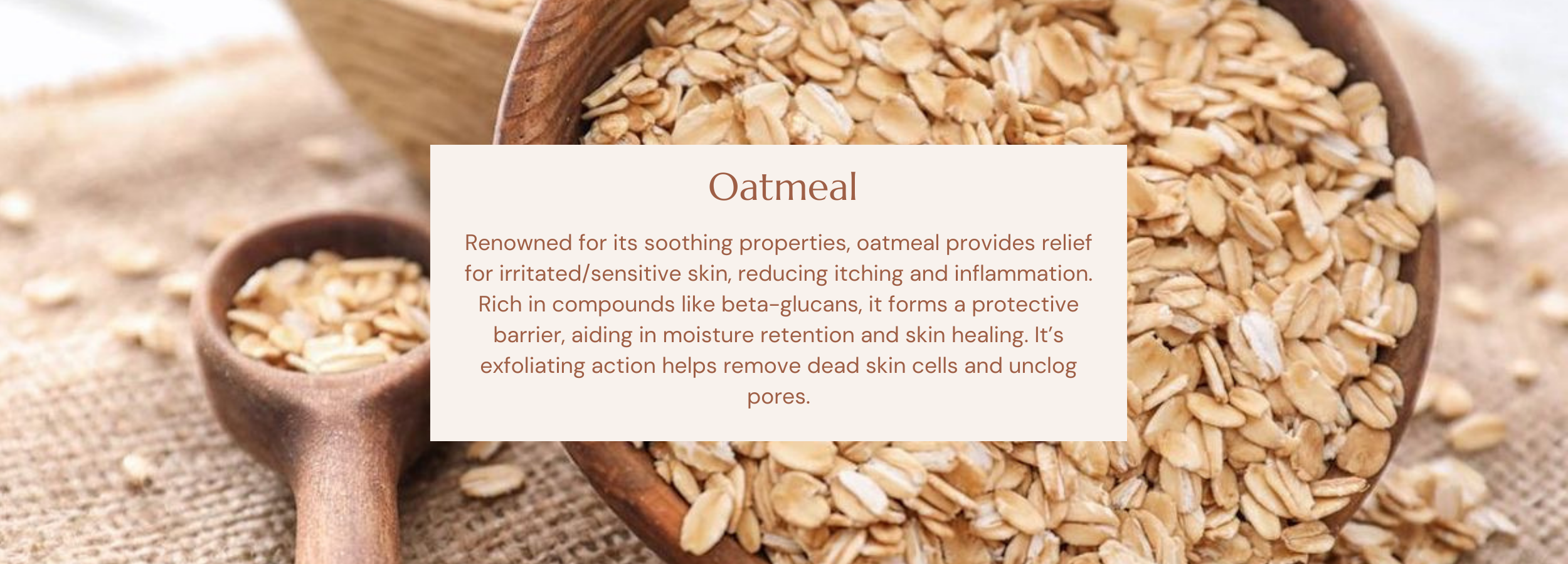 Oatmeal

Renowned for its soothing properties, oatmeal provides relief for irritated/sensitive skin, reducing itching and inflammation. Rich in compounds like beta-glucans, it forms a protective barrier, aiding in moisture retention and skin healing. It's exfoliating action helps remove dead skin cells and unclog pores.